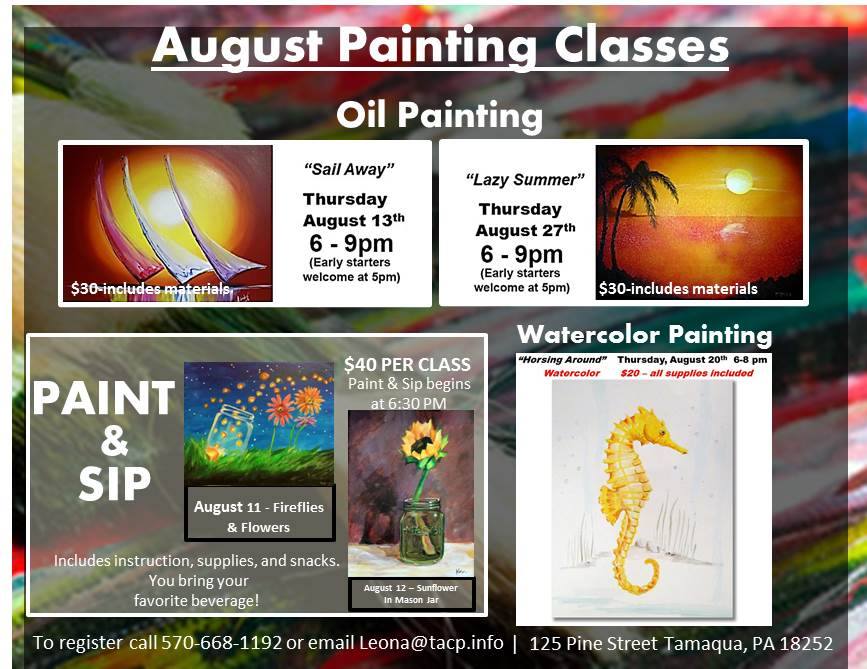 August Painting Classes

Oil Painting

$30-includes materials

"Sail Away"
Thursday
August 13th
6 - 9pm
(Early starters welcome at 5pm)

"Lazy Summer"
Thursday
August 27th
6 - 9pm
(Early starters welcome at 5pm)

$30-includes materials

PAINT & SIP

August 11 - Fireflies & Flowers

$40 PER CLASS
Paint & Sip begins at 6:30 PM

August 12 – Sunflower In Mason Jar

Includes instruction, supplies, and snacks. You bring your favorite beverage!

Watercolor Painting

"Horsing Around" Thursday, August 20th 6-8 pm
Watercolor $20 – all supplies included

To register call 570-668-1192 or email Leona@tacp.info | 125 Pine Street Tamaqua, PA 18252